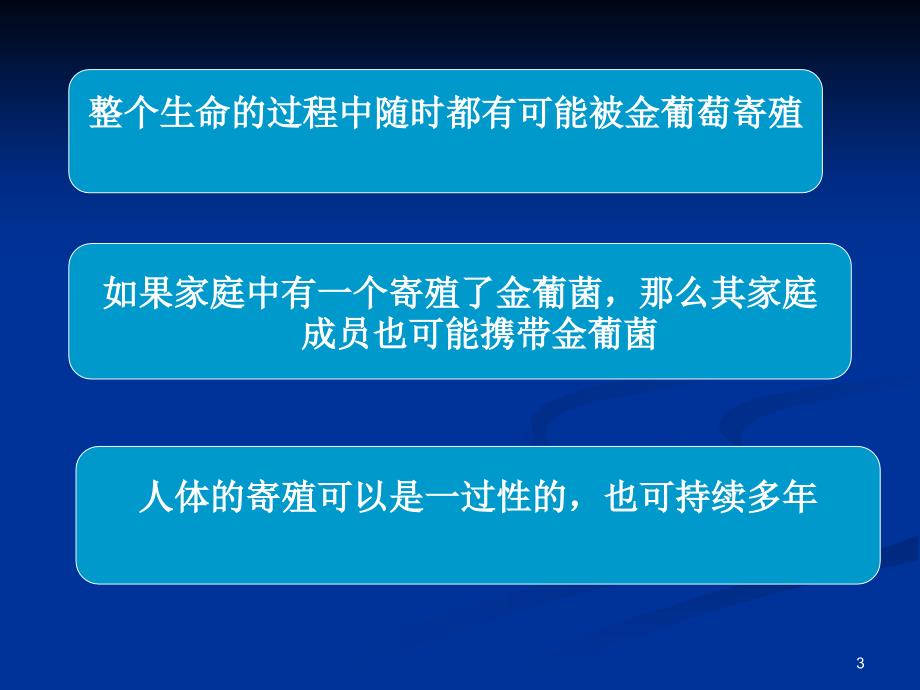 整个生命的过程中随时都有可能被金葡萄寄殖

如果家庭中有一个寄殖了金葡菌，那么其家庭成员也可能携带金葡菌

人体的寄殖可以是一过性的，也可持续多年

3